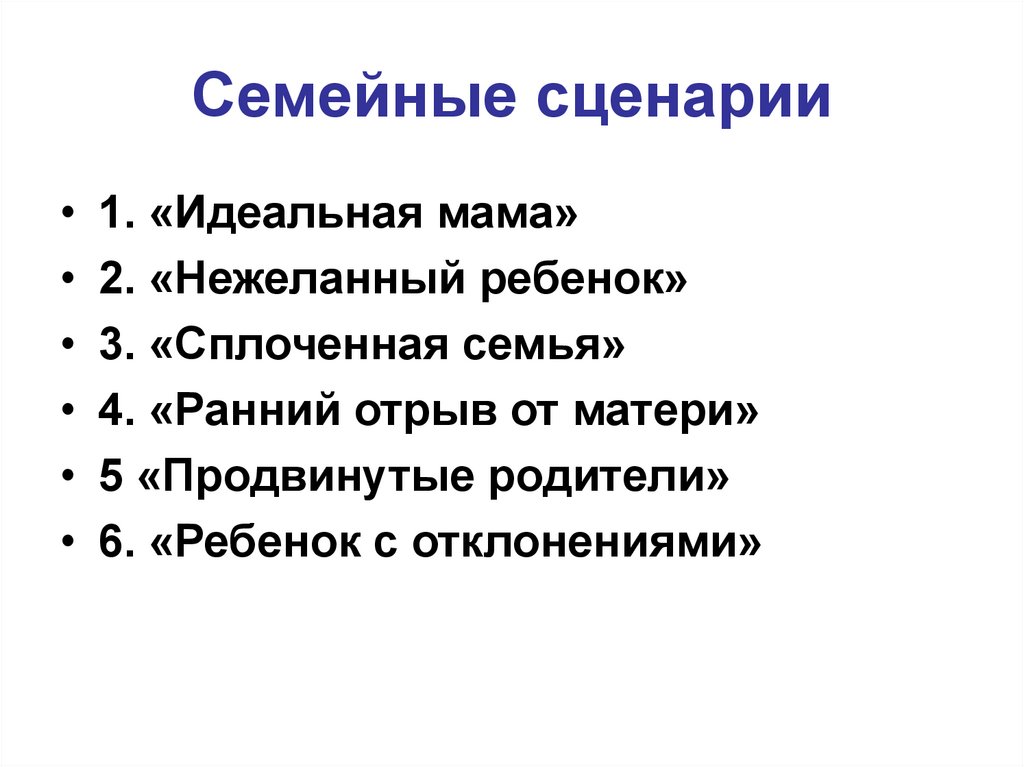 Семейные сценарии

• 1. «Идеальная мама»
• 2. «Нежеланный ребенок»
• 3. «Сплоченная семья»
• 4. «Ранний отрыв от матери»
• 5 «Продвинутые родители»
• 6. «Ребенок с отклонениями»